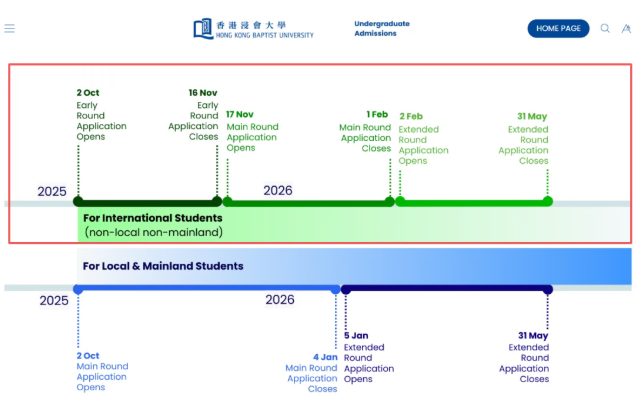 香港浸會大學
HONG KONG BAPTIST UNIVERSITY

Undergraduate Admissions

HOME PAGE

2 Oct
Early Round Application Opens

16 Nov
Early Round Application Closes

17 Nov
Main Round Application Opens

1 Feb
Main Round Application Closes

2 Feb
Extended Round Application Opens

31 May
Extended Round Application Closes

2025

2026

For International Students
(non-local non-mainland)

For Local & Mainland Students

2025

2026

2 Oct
Main Round Application Opens

4 Jan
Main Round Application Closes

5 Jan
Extended Round Application Opens

31 May
Extended Round Application Closes